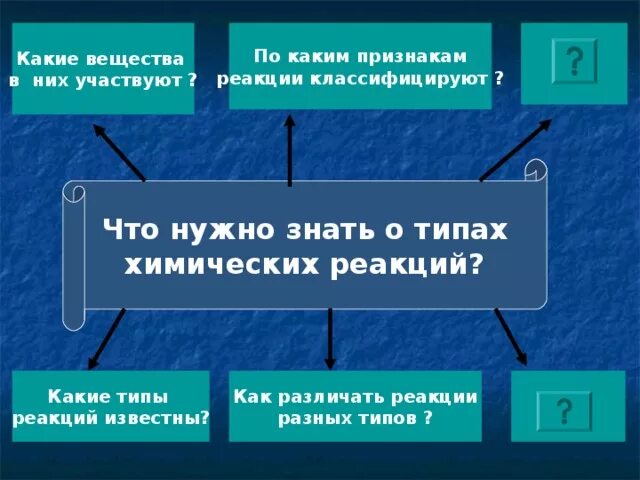 Какие вещества в них участвуют ?

По каким признакам реакции классифицируют ?

?

Что нужно знать о типах химических реакций?

Какие типы реакций известны?

Как различать реакции разных типов ?

?